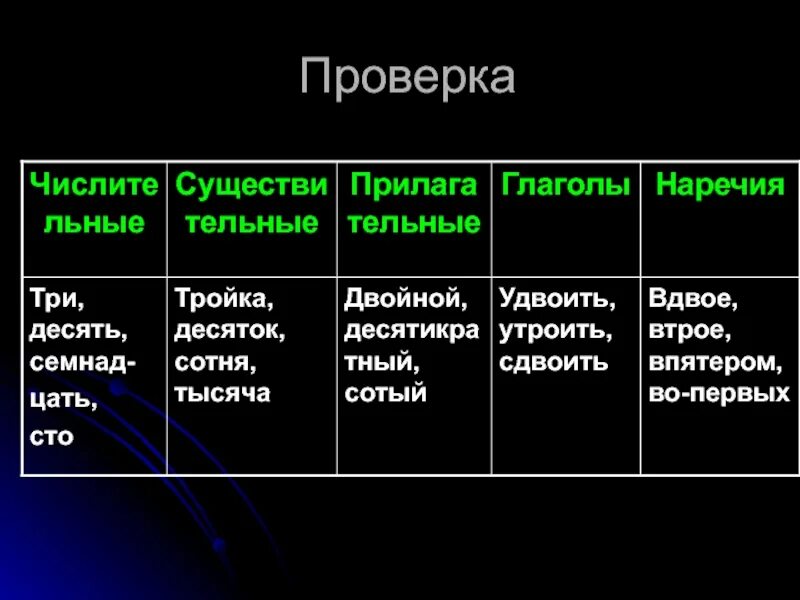 Проверка

| Числительные | Существительные | Прилагательные | Глаголы | Наречия |
|---|---|---|---|---|
| Три, десять, семнадцать, сто | Тройка, десяток, сотня, тысяча | Двойной, десятикратный, сотый | Удвоить, утроить, сдвоить | Вдвое, втрое, впятером, во-первых |